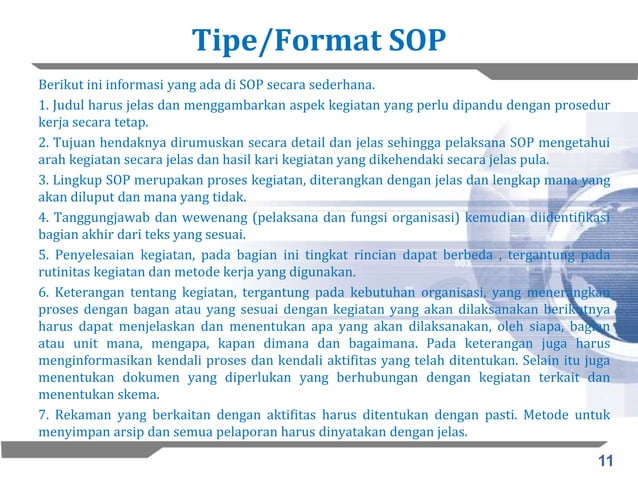 Tipe/Format SOP

Berikut ini informasi yang ada di SOP secara sederhana.

1. Judul harus jelas dan menggambarkan aspek kegiatan yang perlu dipandu dengan prosedur kerja secara tetap.

2. Tujuan hendaknya dirumuskan secara detail dan jelas sehingga pelaksana SOP mengetahui arah kegiatan secara jelas dan hasil kari kegiatan yang dikehendaki secara jelas pula.

3. Lingkup SOP merupakan proses kegiatan, diterangkan dengan jelas dan lengkap mana yang akan diluput dan mana yang tidak.

4. Tanggungjawab dan wewenang (pelaksana dan fungsi organisasi) kemudian diidentifikasi bagian akhir dari teks yang sesuai.

5. Penyelesaian kegiatan, pada bagian ini tingkat rincian dapat berbeda , tergantung pada rutinitas kegiatan dan metode kerja yang digunakan.

6. Keterangan tentang kegiatan, tergantung pada kebutuhan organisasi, yang menerangkan proses dengan bagan atau yang sesuai dengan kegiatan yang akan dilaksanakan berikutnya harus dapat menjelaskan dan menentukan apa yang akan dilaksanakan, oleh siapa, bagian atau unit mana, mengapa, kapan dimana dan bagaimana. Pada keterangan juga harus menginformasikan kendali proses dan kendali aktifitas yang telah ditentukan. Selain itu juga menentukan dokumen yang diperlukan yang berhubungan dengan kegiatan terkait dan menentukan skema.

7. Rekaman yang berkaitan dengan aktifitas harus ditentukan dengan pasti. Metode untuk menyimpan arsip dan semua pelaporan harus dinyatakan dengan jelas.

11